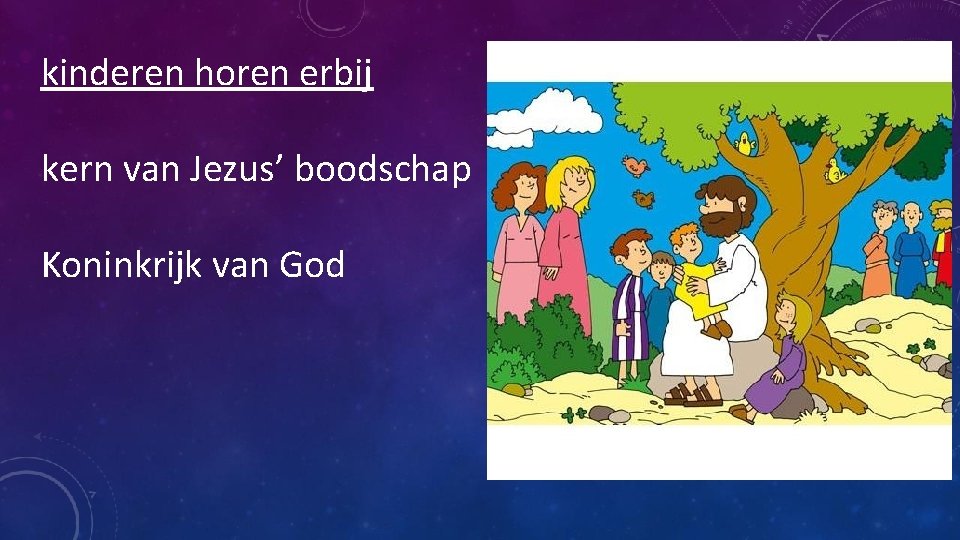 kinderen horen erbij

kern van Jezus’ boodschap

Koninkrijk van God